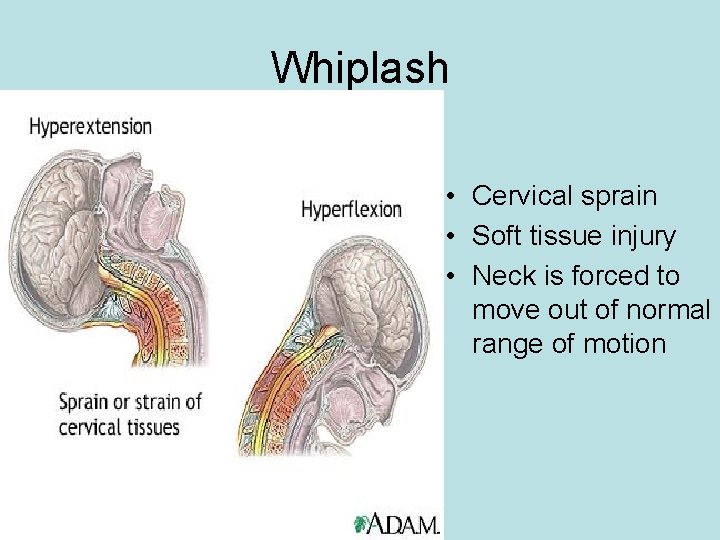 Whiplash

Hyperextension

Hyperflexion

Sprain or strain of cervical tissues

ADAM.

• Cervical sprain
• Soft tissue injury
• Neck is forced to move out of normal range of motion